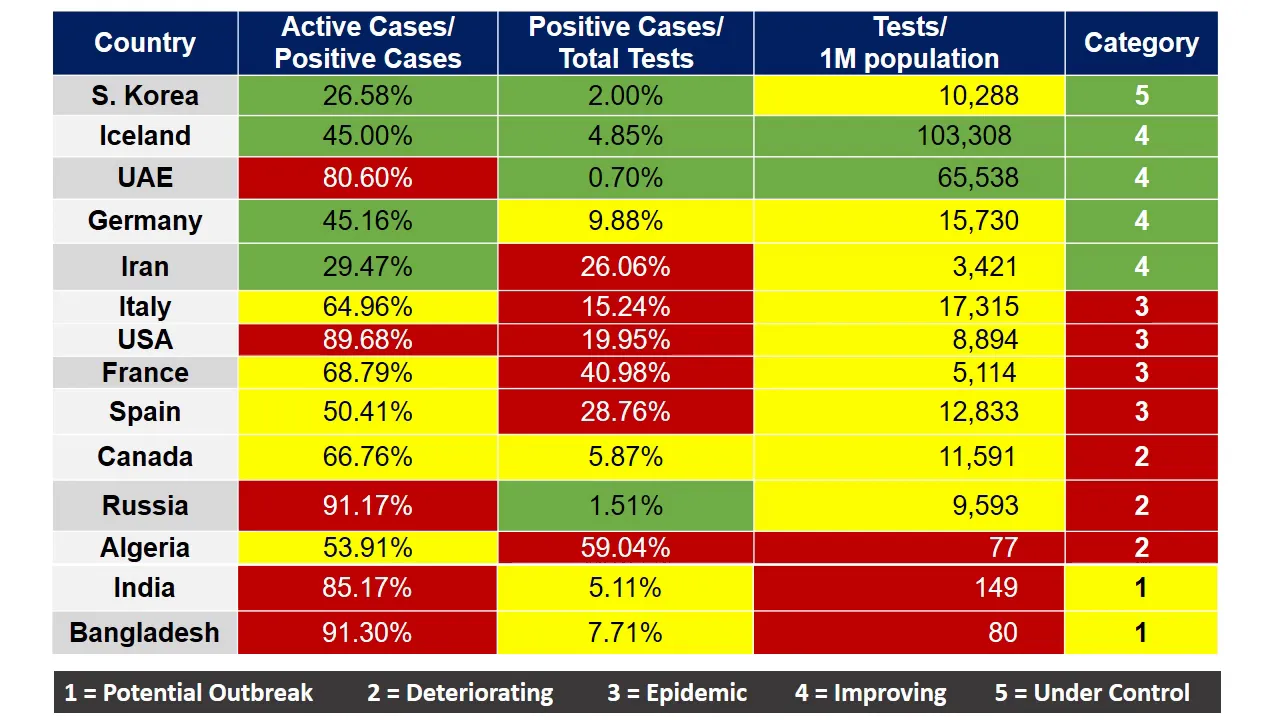 | Country | Active Cases/ Positive Cases | Positive Cases/ Total Tests | Tests/ 1M population | Category |
|---|---|---|---|---|
| S. Korea | 26.58% | 2.00% | 10,288 | 5 |
| Iceland | 45.00% | 4.85% | 103,308 | 4 |
| UAE | 80.60% | 0.70% | 65,538 | 4 |
| Germany | 45.16% | 9.88% | 15,730 | 4 |
| Iran | 29.47% | 26.06% | 3,421 | 4 |
| Italy | 64.96% | 15.24% | 17,315 | 3 |
| USA | 89.68% | 19.95% | 8,894 | 3 |
| France | 68.79% | 40.98% | 5,114 | 3 |
| Spain | 50.41% | 28.76% | 12,833 | 3 |
| Canada | 66.76% | 5.87% | 11,591 | 2 |
| Russia | 91.17% | 1.51% | 9,593 | 2 |
| Algeria | 53.91% | 59.04% | 77 | 2 |
| India | 85.17% | 5.11% | 149 | 1 |
| Bangladesh | 91.30% | 7.71% | 80 | 1 |

1 = Potential Outbreak 2 = Deteriorating 3 = Epidemic 4 = Improving 5 = Under Control